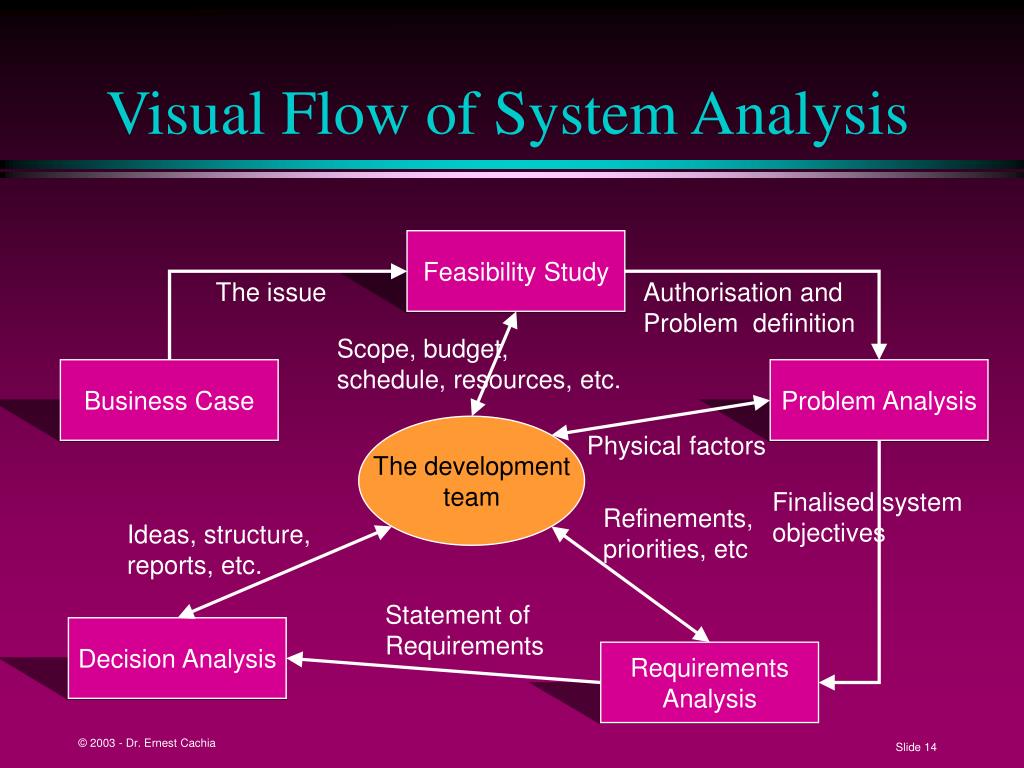 Visual Flow of System Analysis

Feasibility Study

The issue

Authorisation and Problem definition

Scope, budget, schedule, resources, etc.

Business Case

Problem Analysis

Physical factors

The development team

Finalised system objectives

Refinements, priorities, etc

Ideas, structure, reports, etc.

Statement of Requirements

Decision Analysis

Requirements Analysis

© 2003 - Dr. Ernest Cachia

Slide 14